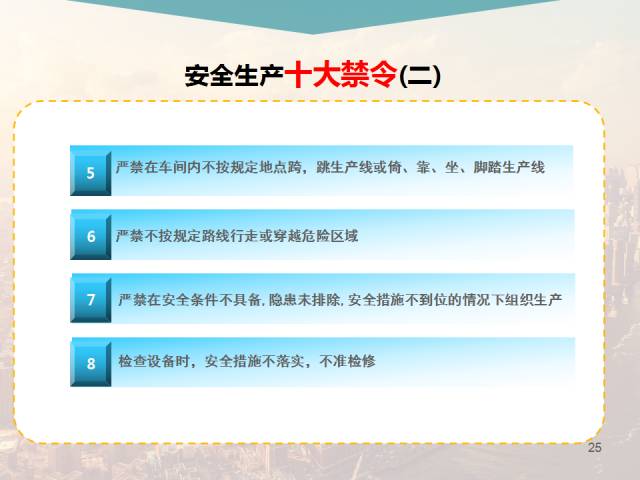 安全生产十大禁令(二)

5 严禁在车间内不按规定地点跨，跳生产线或倚、靠、坐、脚踏生产线

6 严禁不按规定路线行走或穿越危险区域

7 严禁在安全条件不具备, 隐患未排除, 安全措施不到位的情况下组织生产

8 检查设备时，安全措施不落实，不准检修

25